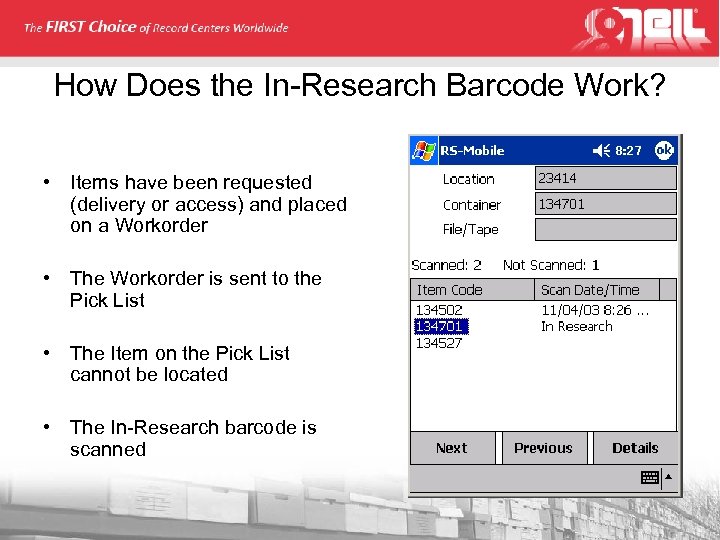 The FIRST Choice of Record Centers Worldwide

O'NEIL

How Does the In-Research Barcode Work?

• Items have been requested (delivery or access) and placed on a Workorder

• The Workorder is sent to the Pick List

• The Item on the Pick List cannot be located

• The In-Research barcode is scanned

RS-Mobile 8:27 ok

Location 23414

Container 134701

File/Tape

Scanned: 2 Not Scanned: 1

| Item Code | Scan Date/Time |
|---|---|
| 134502 | 11/04/03 8:26 ... |
| 134701 | In Research |
| 134527 | |

Next Previous Details